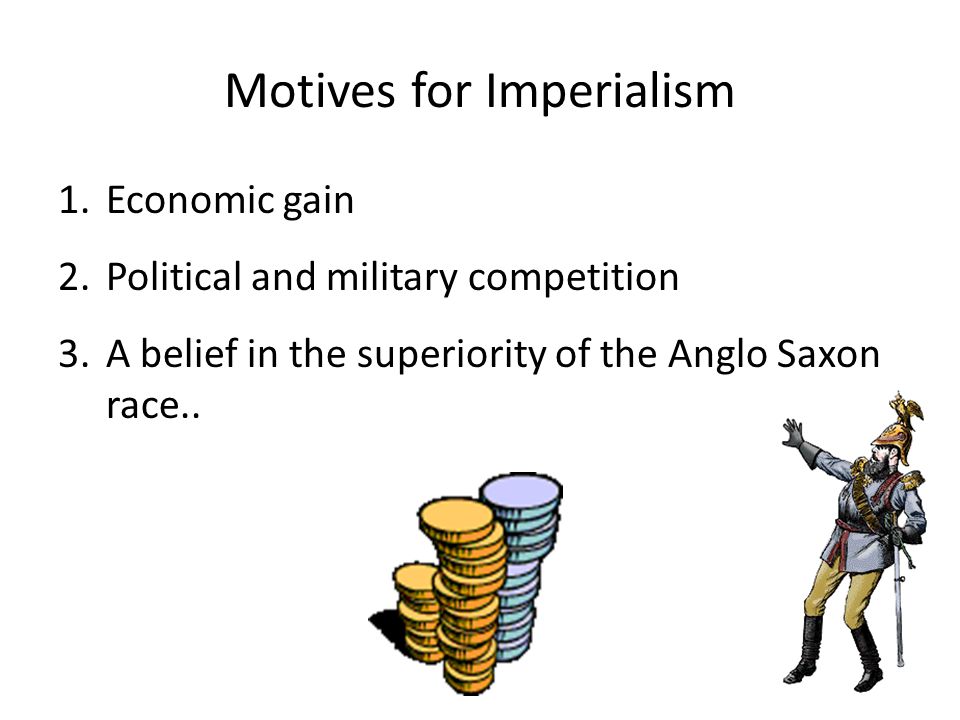 Motives for Imperialism

1. Economic gain
2. Political and military competition
3. A belief in the superiority of the Anglo Saxon race..